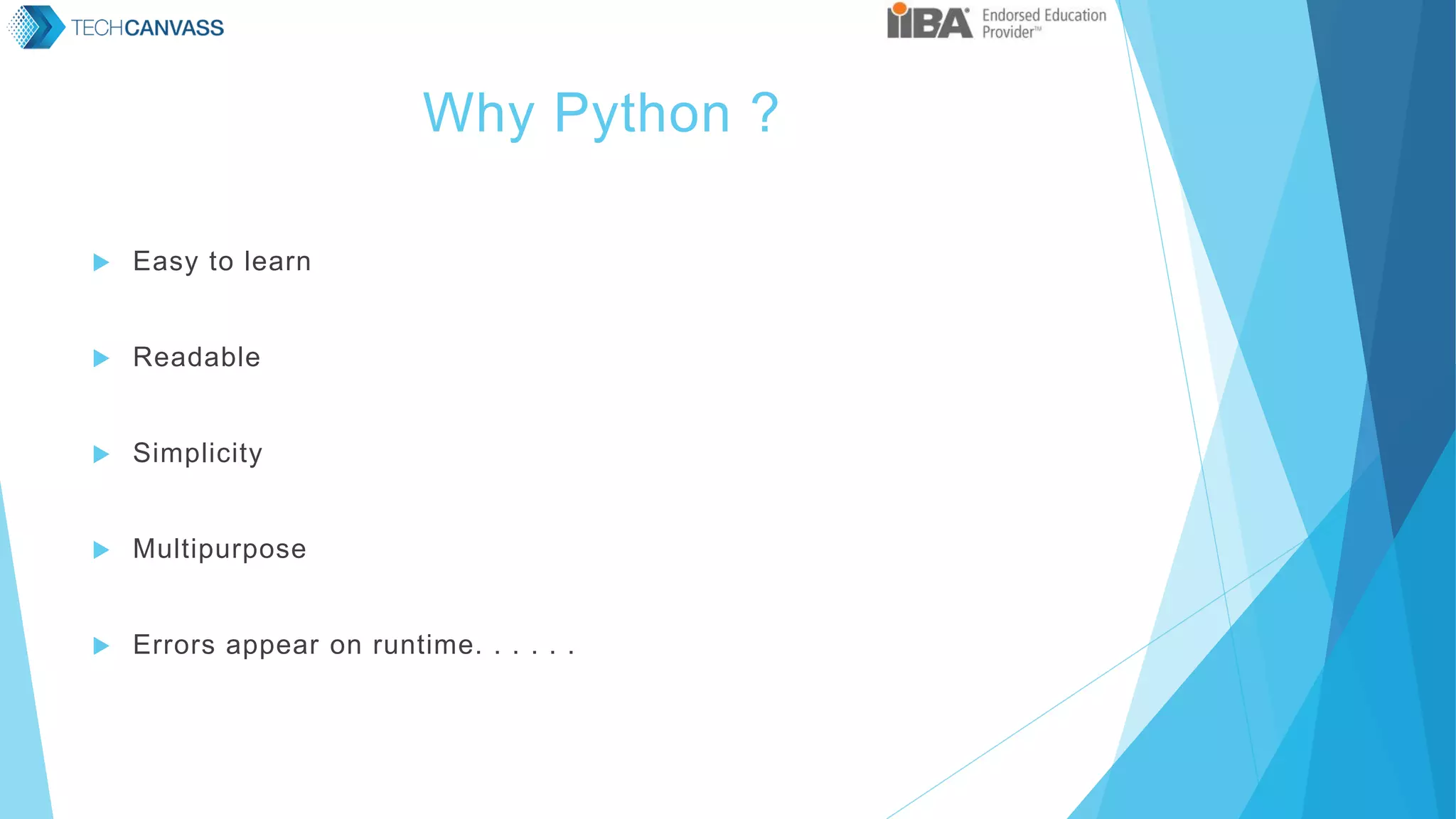 TECHCANVASS

IIBA® Endorsed Education Provider™

Why Python ?

Easy to learn

Readable

Simplicity

Multipurpose

Errors appear on runtime. . . . . .